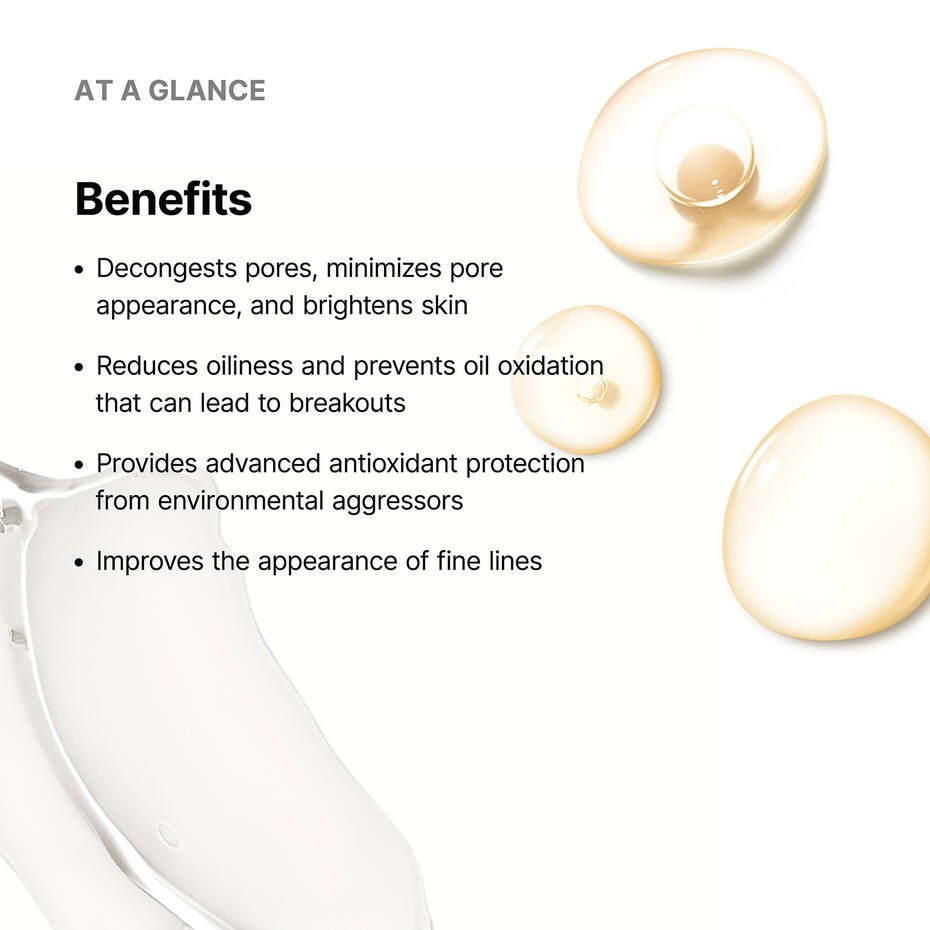 AT A GLANCE

Benefits

• Decongests pores, minimizes pore appearance, and brightens skin

• Reduces oiliness and prevents oil oxidation that can lead to breakouts

• Provides advanced antioxidant protection from environmental aggressors

• Improves the appearance of fine lines